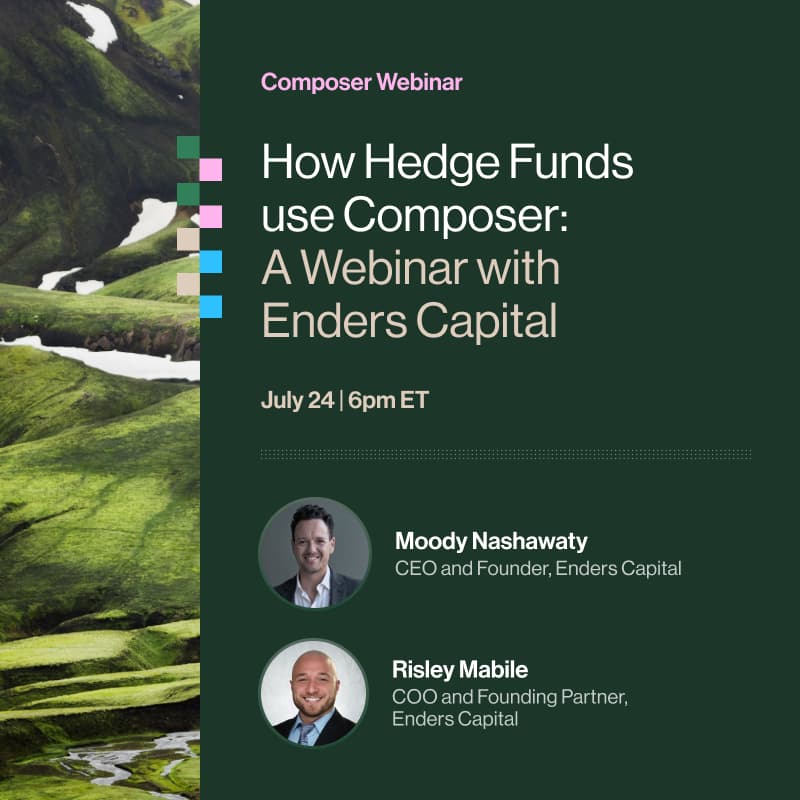 Composer Webinar

How Hedge Funds use Composer: A Webinar with Enders Capital

July 24 | 6pm ET

Moody Nashawaty
CEO and Founder, Enders Capital

Risley Mabile
COO and Founding Partner, Enders Capital